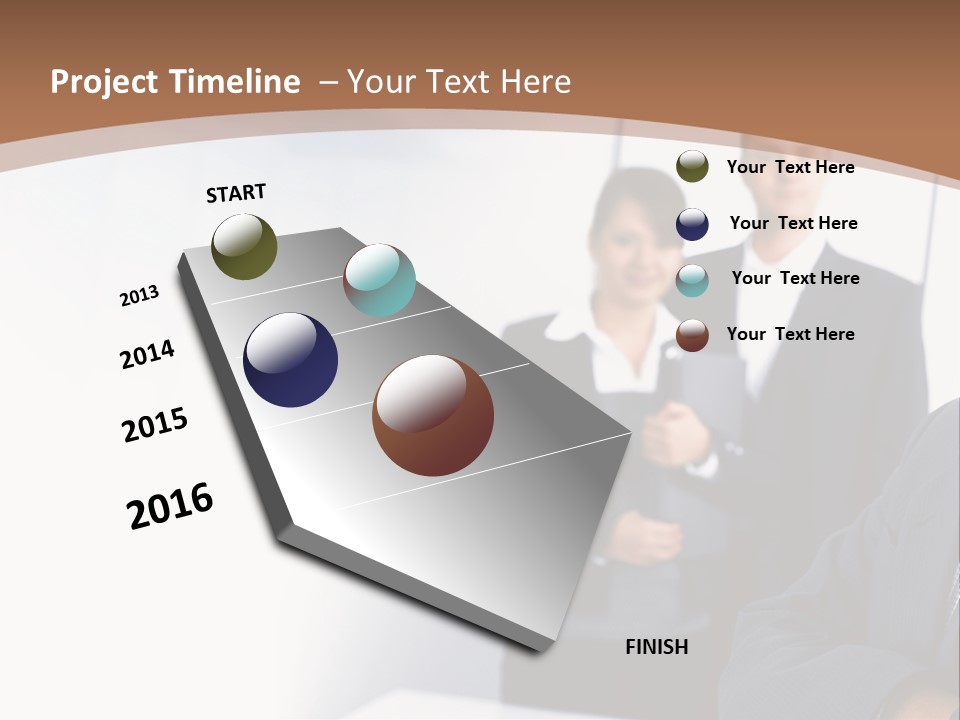 Project Timeline – Your Text Here

START

2013

2014

2015

2016

FINISH

Your Text Here

Your Text Here

Your Text Here

Your Text Here